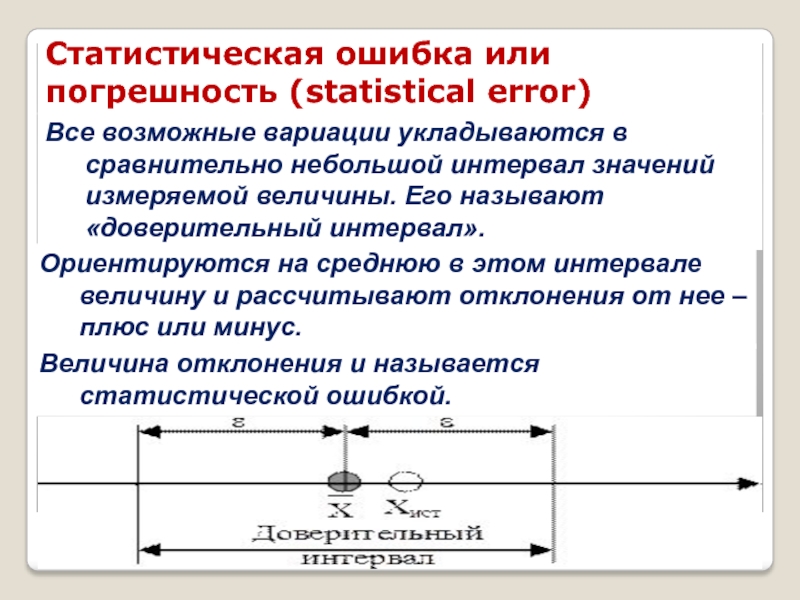 Статистическая ошибка или погрешность (statistical error)

Все возможные вариации укладываются в сравнительно небольшой интервал значений измеряемой величины. Его называют «доверительный интервал».

Ориентируются на среднюю в этом интервале величину и рассчитывают отклонения от нее – плюс или минус.

Величина отклонения и называется статистической ошибкой.

$\varepsilon$ $\varepsilon$

$\overline{X}$ $X_{ист}$

Доверительный интервал